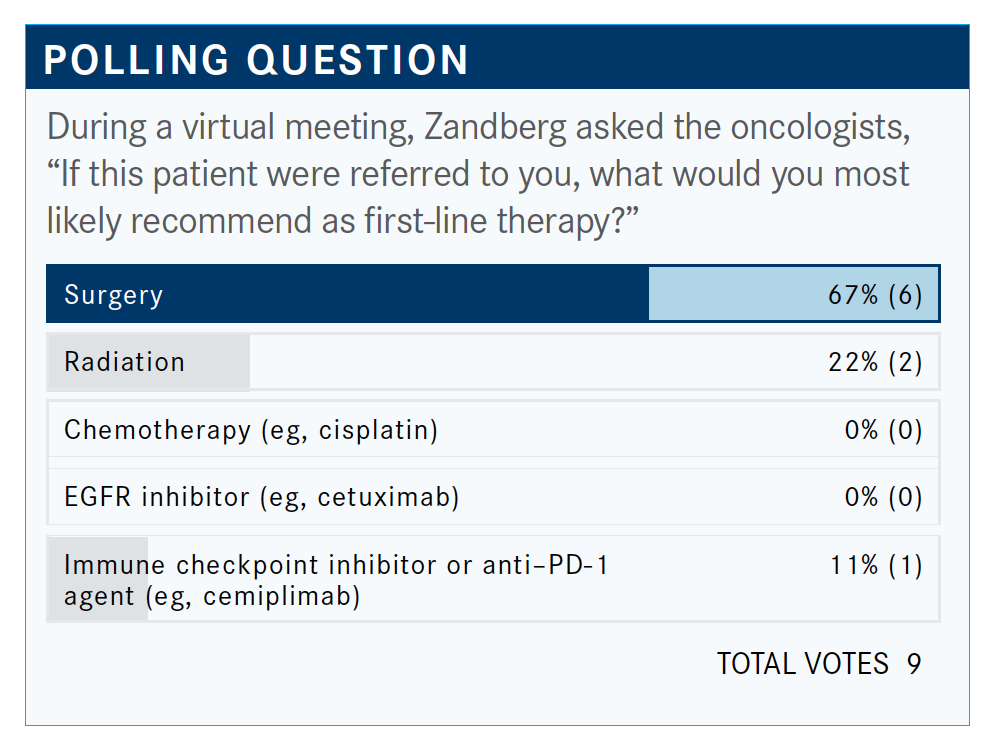 POLLING QUESTION

During a virtual meeting, Zandberg asked the oncologists, “If this patient were referred to you, what would you most likely recommend as first-line therapy?”

| | |
|---|---|
| Surgery | 67% (6) |
| Radiation | 22% (2) |
| Chemotherapy (eg, cisplatin) | 0% (0) |
| EGFR inhibitor (eg, cetuximab) | 0% (0) |
| Immune checkpoint inhibitor or anti–PD-1 agent (eg, cemiplimab) | 11% (1) |

TOTAL VOTES 9